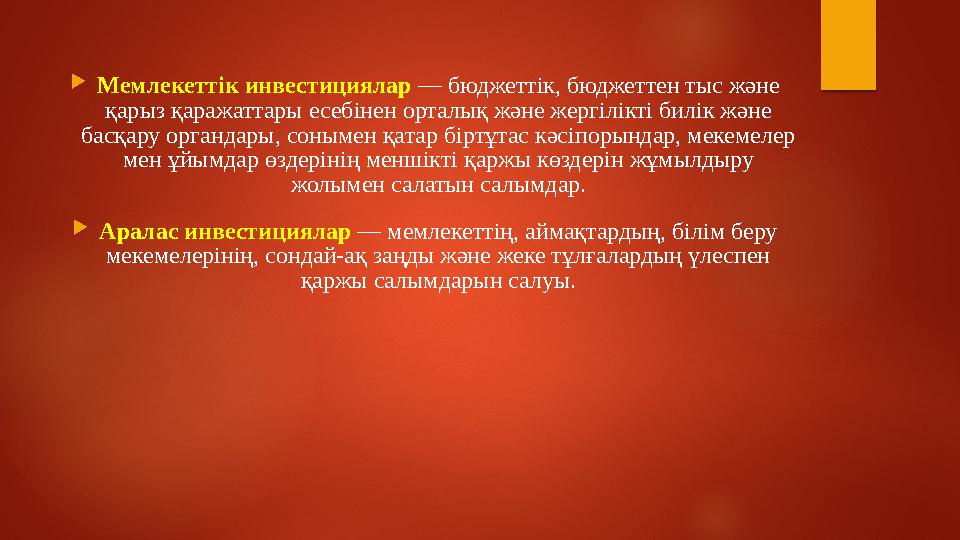 Мемлекеттік инвестициялар — бюджеттік, бюджеттен тыс және қарыз қаражаттары есебінен орталық және жергілікті билік және басқару органдары, сонымен қатар біртұтас кәсіпорындар, мекемелер мен ұйымдар өздерінің меншікті қаржы көздерін жұмылдыру жолымен салатын салымдар.

Аралас инвестициялар — мемлекеттің, аймақтардың, білім беру мекемелерінің, сондай-ақ заңды және жеке тұлғалардың үлеспен қаржы салымдарын салуы.